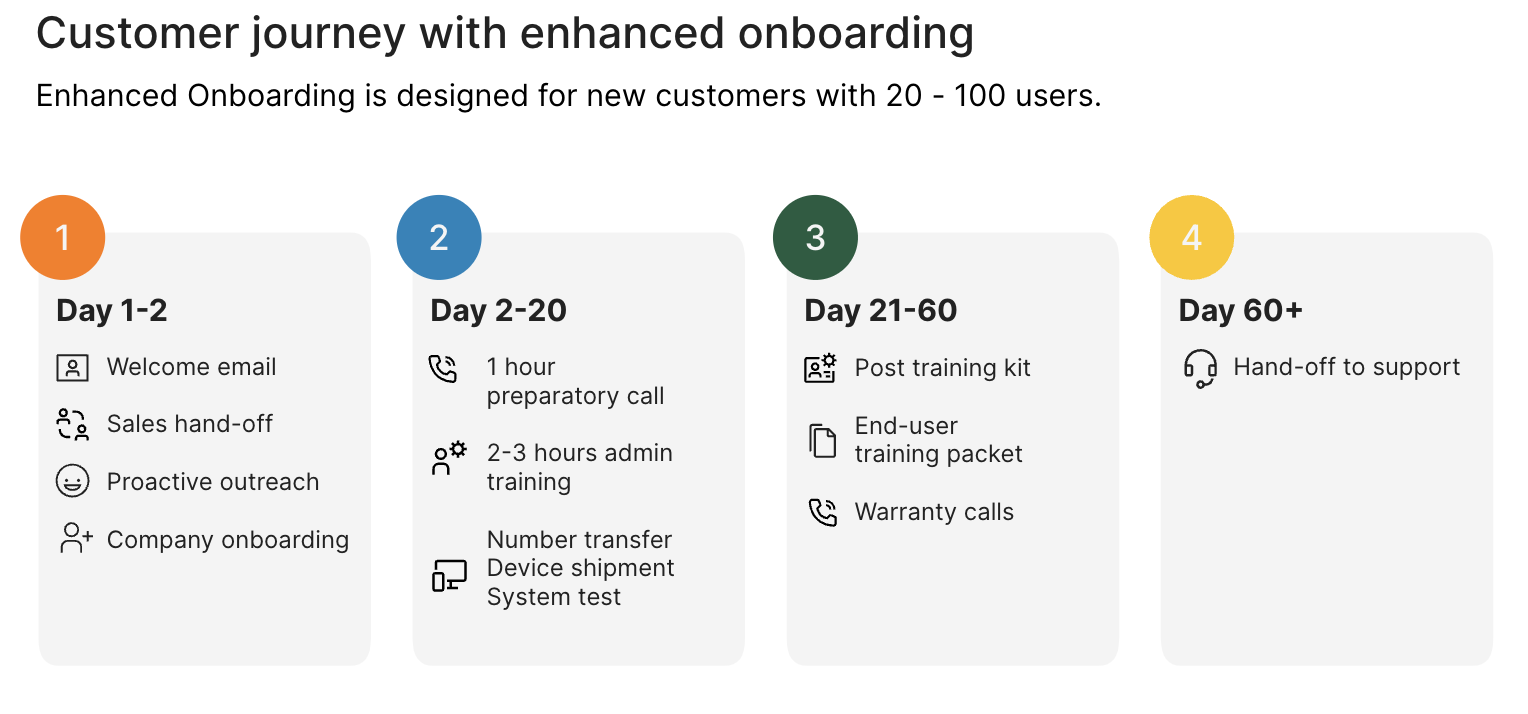 Customer journey with enhanced onboarding

Enhanced Onboarding is designed for new customers with 20 - 100 users.

1

Day 1-2

Welcome email

Sales hand-off

Proactive outreach

Company onboarding

2

Day 2-20

1 hour preparatory call

2-3 hours admin training

Number transfer
Device shipment
System test

3

Day 21-60

Post training kit

End-user training packet

Warranty calls

4

Day 60+

Hand-off to support